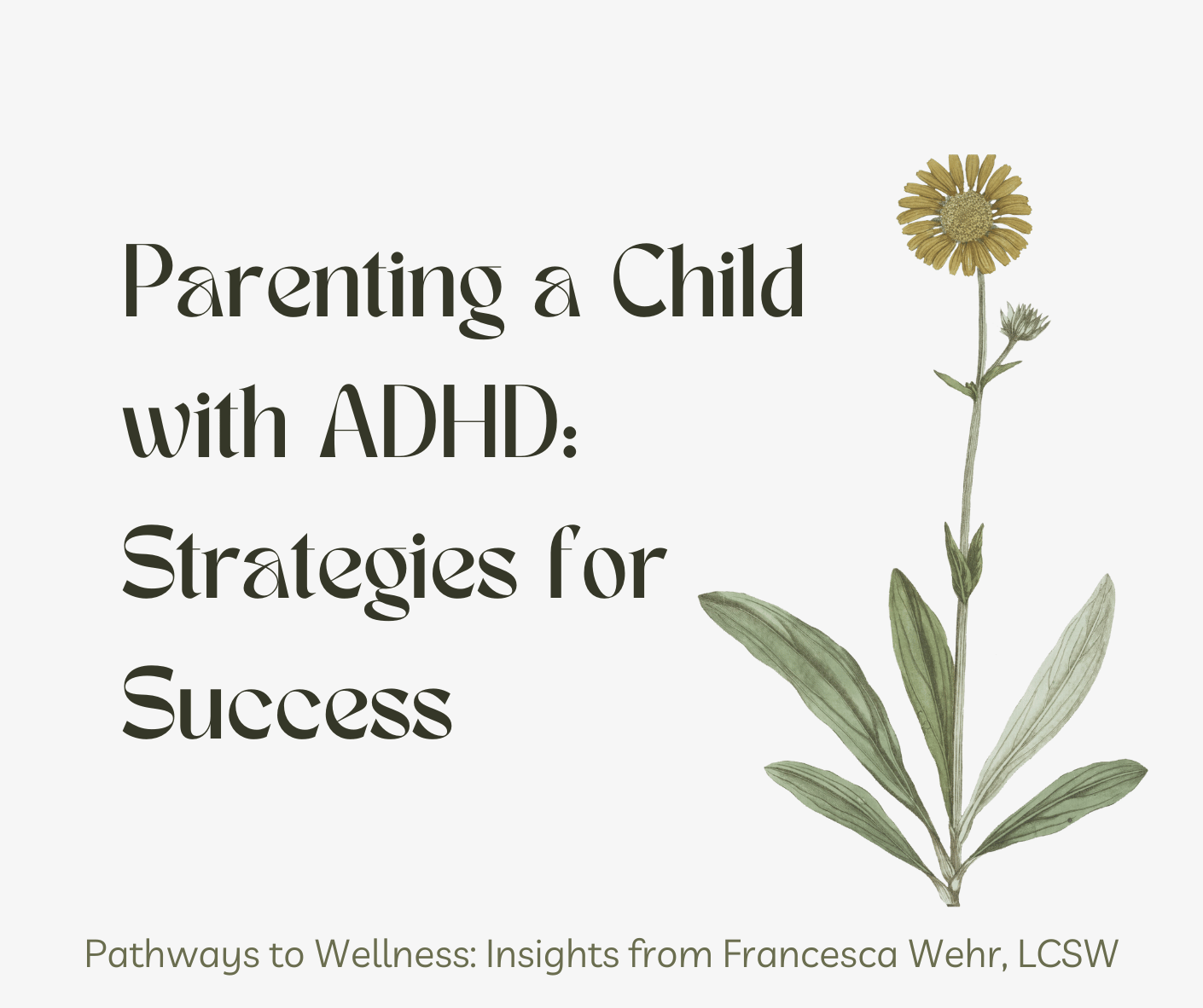 Parenting a Child with ADHD: Strategies for Success

Pathways to Wellness: Insights from Francesca Wehr, LCSW